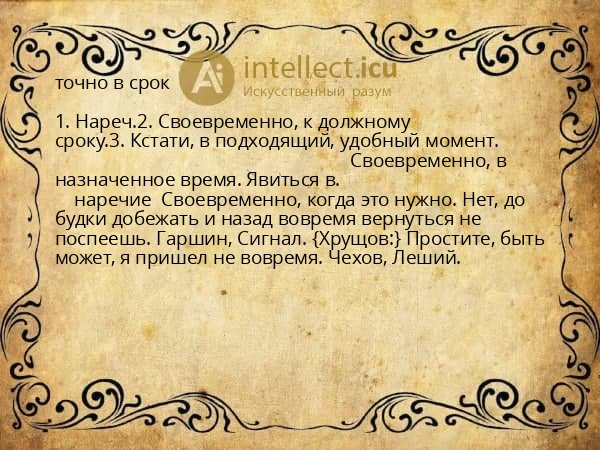 Ai intellect.icu
Искусственный разум

точно в срок

1. Нареч.2. Своевременно, к должному сроку.3. Кстати, в подходящий, удобный момент. Своевременно, в назначенное время. Явиться в.
наречие Своевременно, когда это нужно. Нет, до будки добежать и назад вовремя вернуться не поспеешь. Гаршин, Сигнал. {Хрущов:} Простите, быть может, я пришел не вовремя. Чехов, Леший.